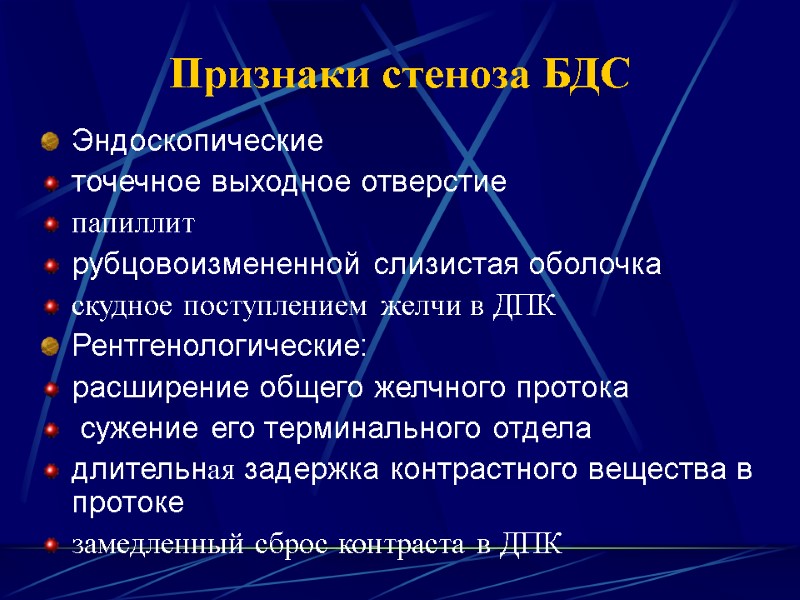 Признаки стеноза БДС

Эндоскопические
точечное выходное отверстие
папиллит
рубцовоизмененной слизистая оболочка
скудное поступлением желчи в ДПК
Рентгенологические:
расширение общего желчного протока
сужение его терминального отдела
длительная задержка контрастного вещества в протоке
замедленный сброс контраста в ДПК